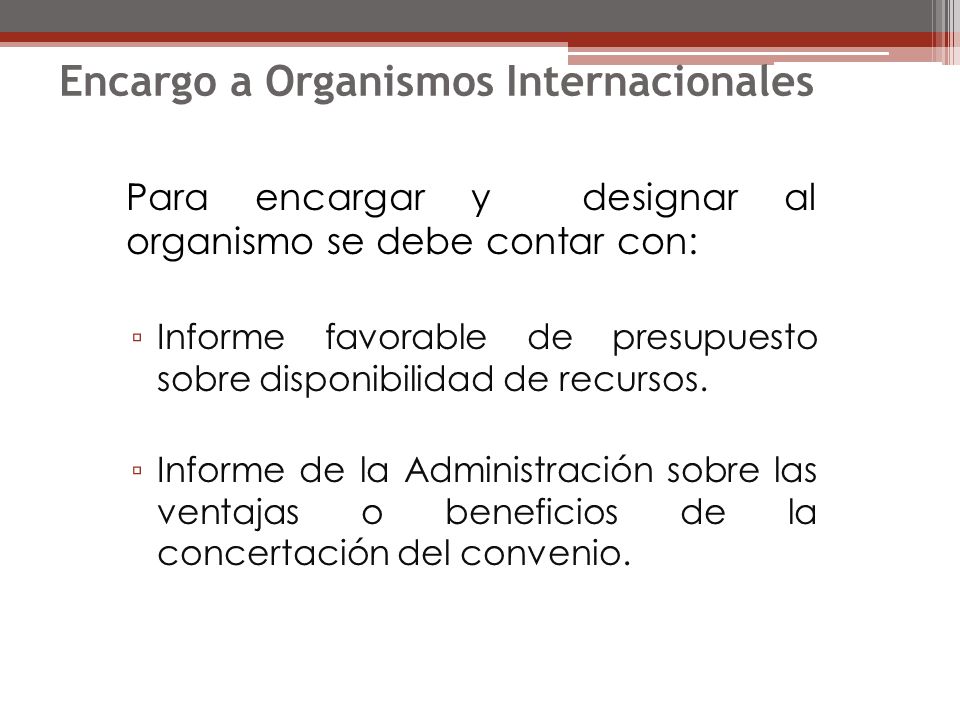 Encargo a Organismos Internacionales

Para encargar y designar al organismo se debe contar con:

▫ Informe favorable de presupuesto sobre disponibilidad de recursos.

▫ Informe de la Administración sobre las ventajas o beneficios de la concertación del convenio.